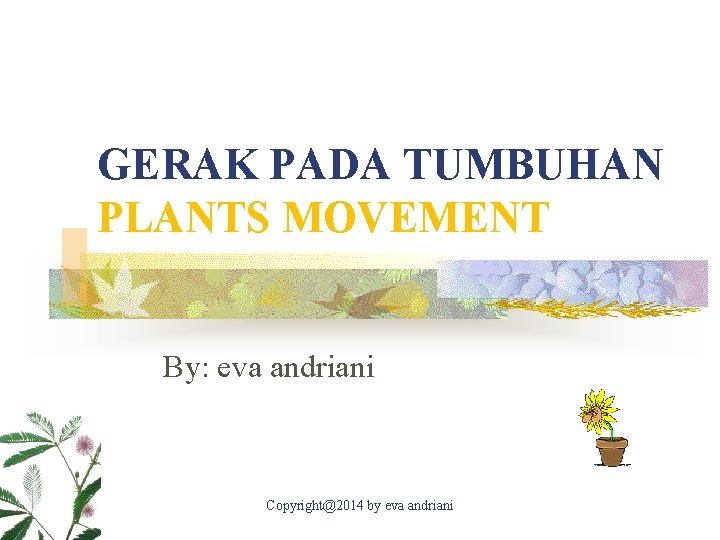 GERAK PADA TUMBUHAN
PLANTS MOVEMENT

By: eva andriani

Copyright@2014 by eva andriani